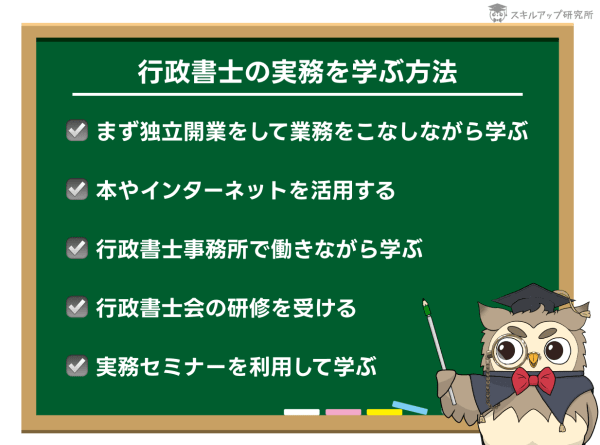 スキルアップ研究所

行政書士の実務を学ぶ方法

まず独立開業をして業務をこなしながら学ぶ

本やインターネットを活用する

行政書士事務所で働きながら学ぶ

行政書士会の研修を受ける

実務セミナーを利用して学ぶ